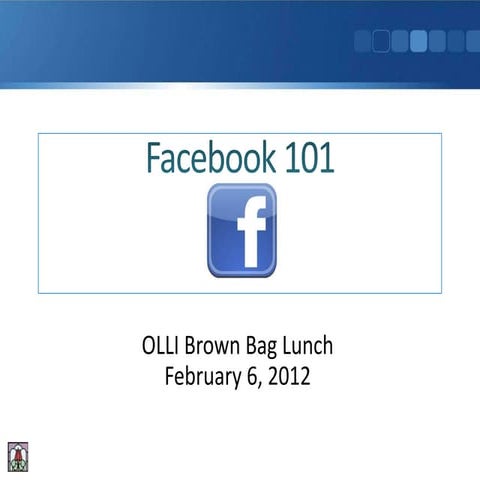 Facebook 101

f

OLLI Brown Bag Lunch
February 6, 2012